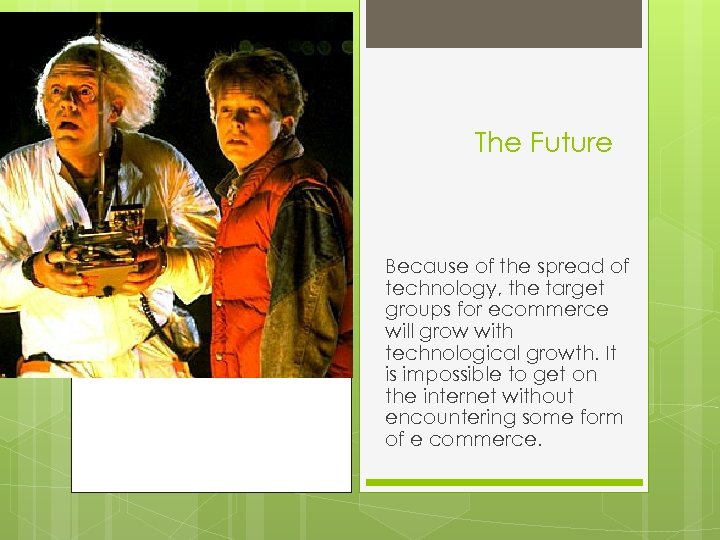 The Future

Because of the spread of technology, the target groups for ecommerce will grow with technological growth. It is impossible to get on the internet without encountering some form of e commerce.